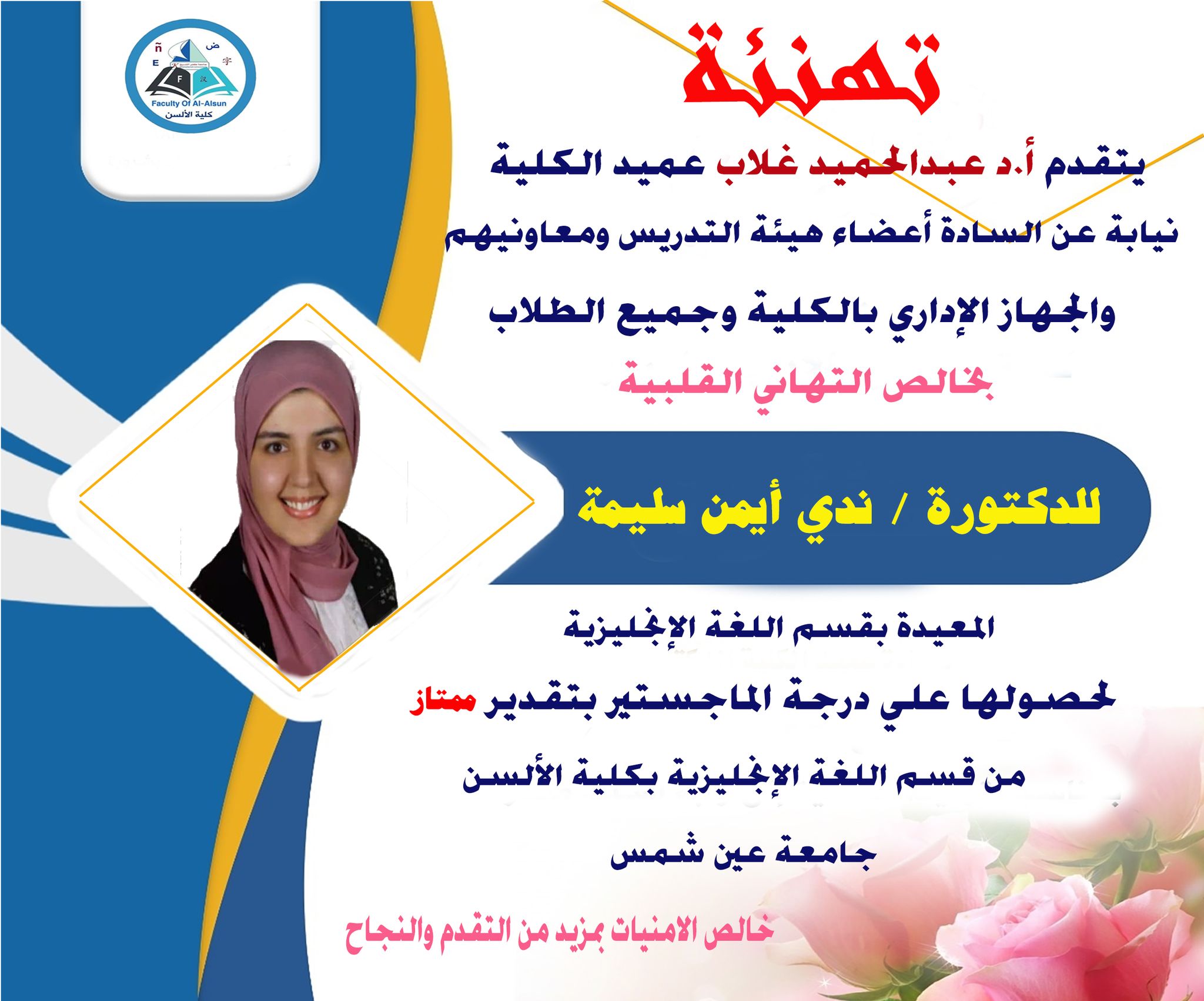 ñ
ض
E
字
F
汉
Faculty Of Al-Alsun
كلية الألسن

تهنئة

يتقدم أ.د عبدالحميد غلاب عميد الكلية

نيابة عن السادة أعضاء هيئة التدريس ومعاونيهم

والجهاز الإداري بالكلية وجميع الطلاب

بخالص التهاني القلبية

للدكتورة / ندي أيمن سليمة

المعيدة بقسم اللغة الإنجليزية

لحصولها علي درجة الماجستير بتقدير ممتاز

من قسم اللغة الإنجليزية بكلية الألسن

جامعة عين شمس

خالص الامنيات بمزيد من التقدم والنجاح